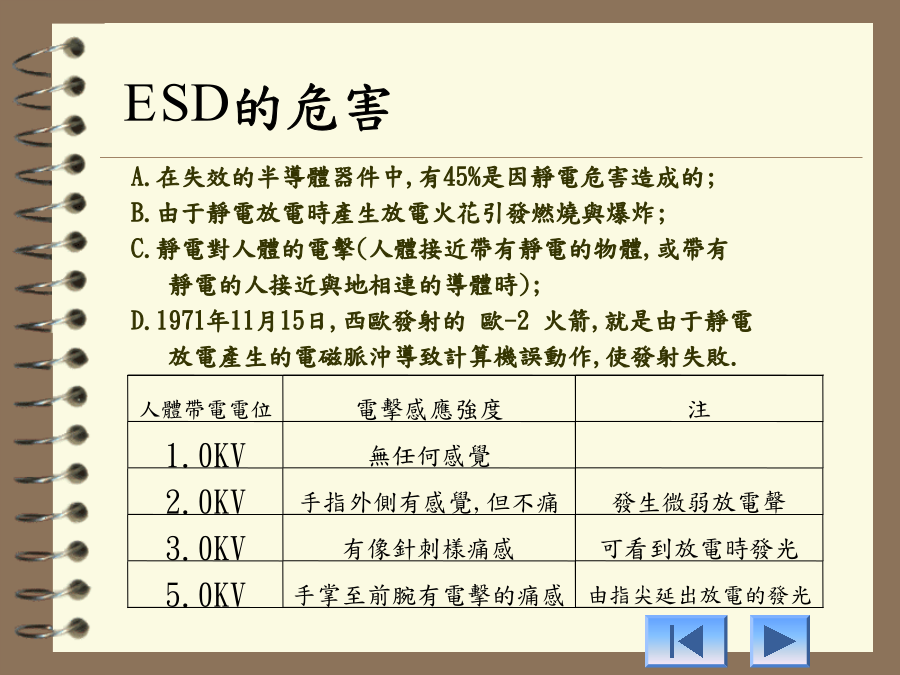 ESD的危害

A.在失效的半導體器件中,有45%是因靜電危害造成的;
B.由于靜電放電時產生放電火花引發燃燒與爆炸;
C.靜電對人體的電擊(人體接近帶有靜電的物體,或帶有靜電的人接近與地相連的導體時);
D.1971年11月15日,西歐發射的 歐-2 火箭,就是由于靜電放電產生的電磁脈沖導致計算機誤動作,使發射失敗.

| 人體帶電電位 | 電擊感應強度 | 注 |
|---|---|---|
| 1.0KV | 無任何感覺 | |
| 2.0KV | 手指外側有感覺,但不痛 | 發生微弱放電聲 |
| 3.0KV | 有像針刺樣痛感 | 可看到放電時發光 |
| 5.0KV | 手掌至前腕有電擊的痛感 | 由指尖延出放電的發光 |